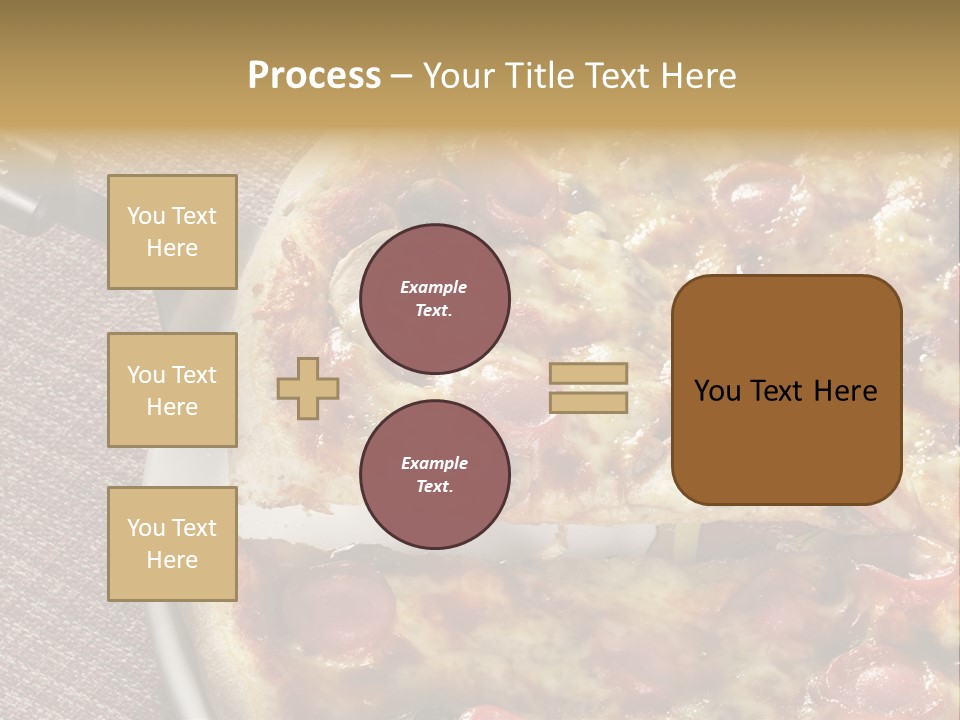 Process – Your Title Text Here

You Text Here

You Text Here

You Text Here

Example Text.

Example Text.

You Text Here